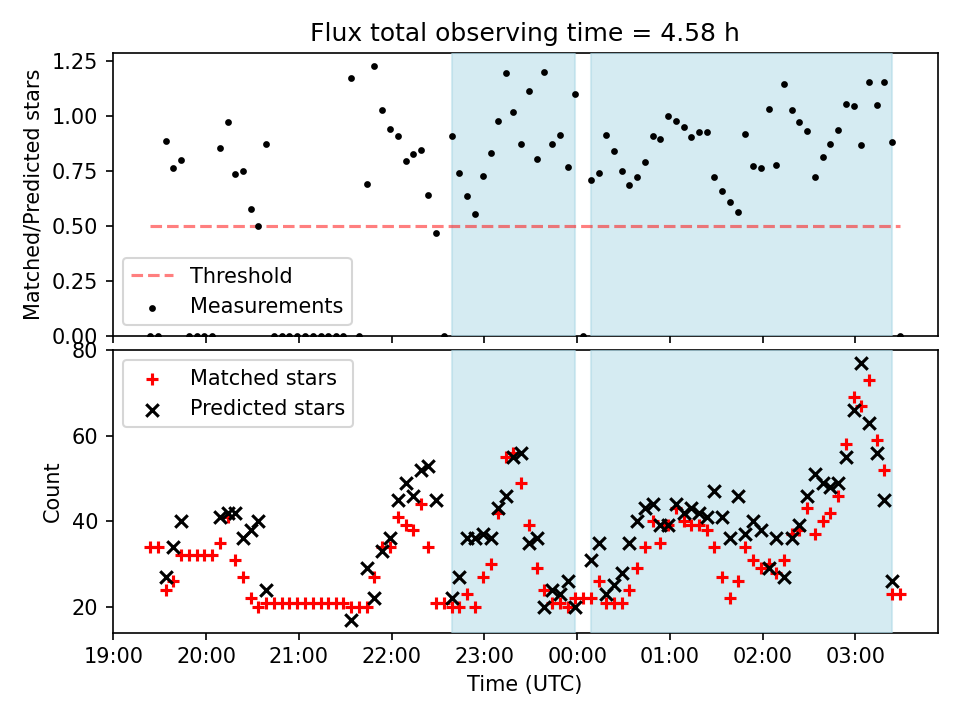 Flux total observing time = 4.58 h

Matched/Predicted stars

1.25
1.00
0.75
0.50
0.25
0.00

Threshold
Measurements

Count

80
60
40
20

Matched stars
Predicted stars

19:00 20:00 21:00 22:00 23:00 00:00 01:00 02:00 03:00

Time (UTC)